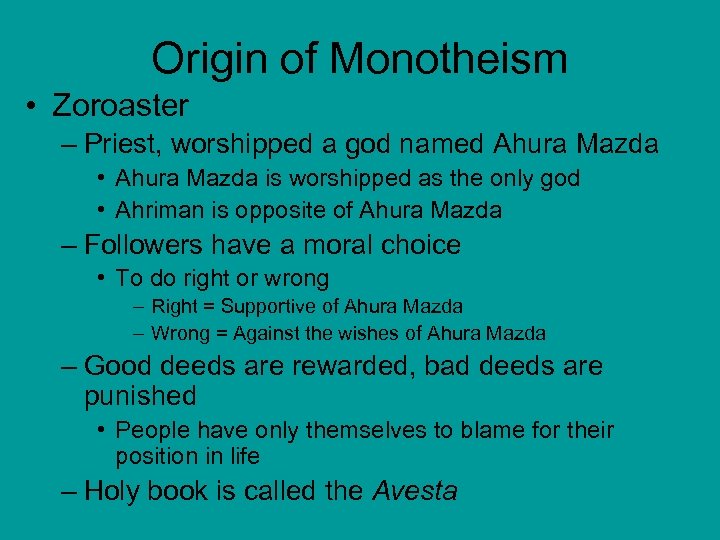 Origin of Monotheism

• Zoroaster
– Priest, worshipped a god named Ahura Mazda
• Ahura Mazda is worshipped as the only god
• Ahriman is opposite of Ahura Mazda
– Followers have a moral choice
• To do right or wrong
– Right = Supportive of Ahura Mazda
– Wrong = Against the wishes of Ahura Mazda
– Good deeds are rewarded, bad deeds are punished
• People have only themselves to blame for their position in life
– Holy book is called the Avesta